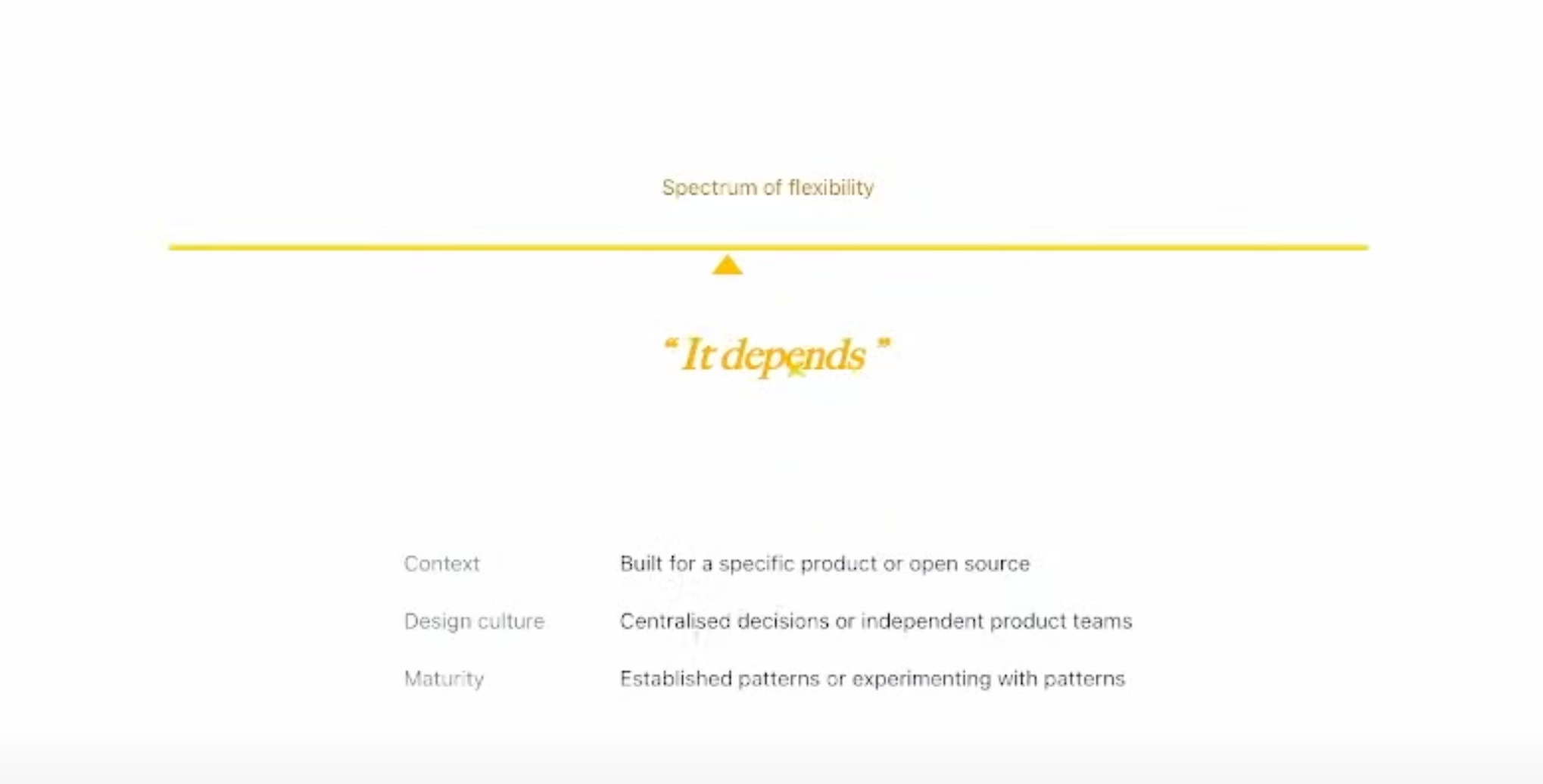 Spectrum of flexibility

“ It depends ”

| Context | Built for a specific product or open source |
|---|---|
| Design culture | Centralised decisions or independent product teams |
| Maturity | Established patterns or experimenting with patterns |